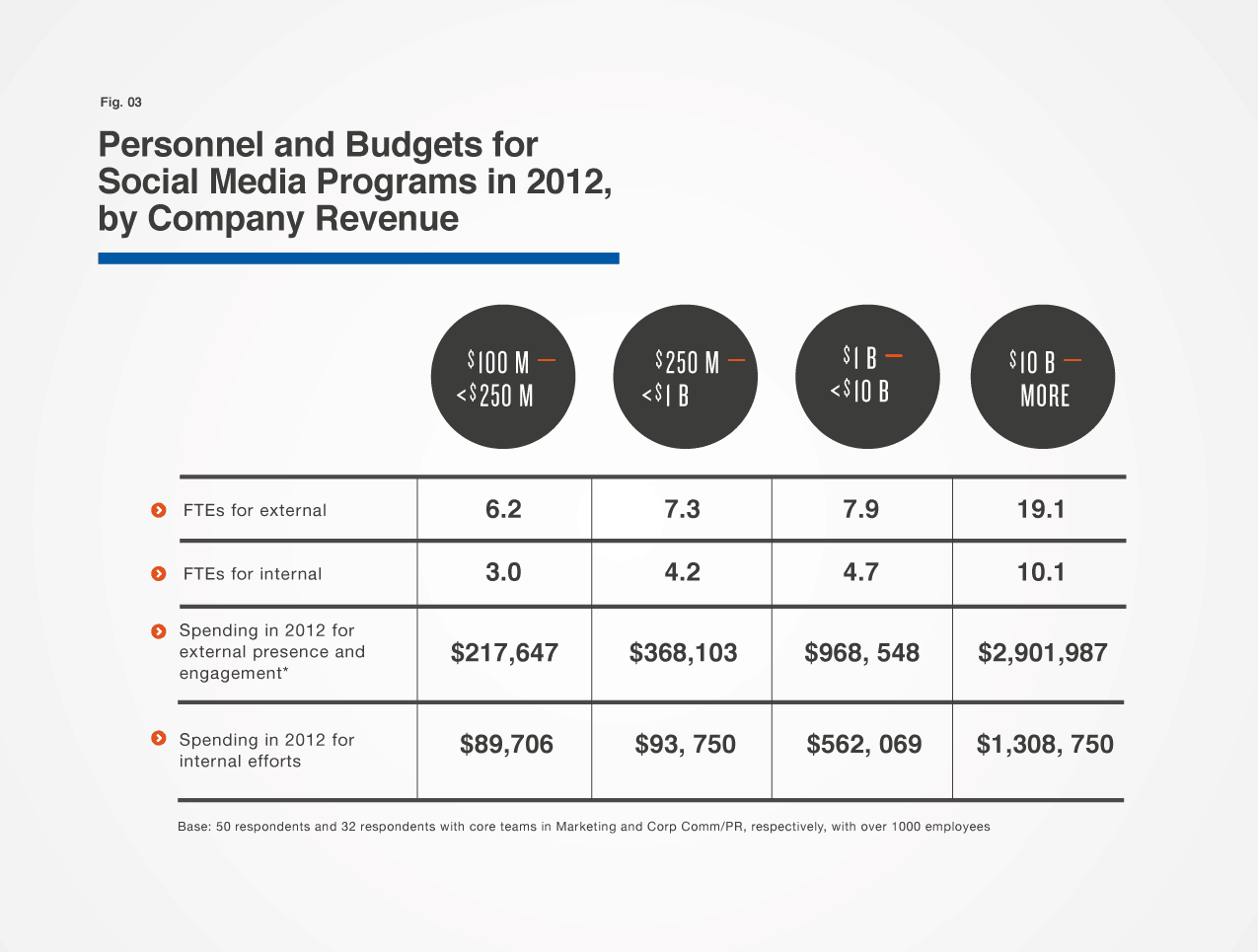 Fig. 03

Personnel and Budgets for Social Media Programs in 2012, by Company Revenue

| | \$100 M — <\$250 M | \$250 M — <\$1 B | \$1 B — <\$10 B | \$10 B — MORE |
|---|---|---|---|---|
| FTEs for external | 6.2 | 7.3 | 7.9 | 19.1 |
| FTEs for internal | 3.0 | 4.2 | 4.7 | 10.1 |
| Spending in 2012 for external presence and engagement* | \$217,647 | \$368,103 | \$968, 548 | \$2,901,987 |
| Spending in 2012 for internal efforts | \$89,706 | \$93, 750 | \$562, 069 | \$1,308, 750 |

Base: 50 respondents and 32 respondents with core teams in Marketing and Corp Comm/PR, respectively, with over 1000 employees